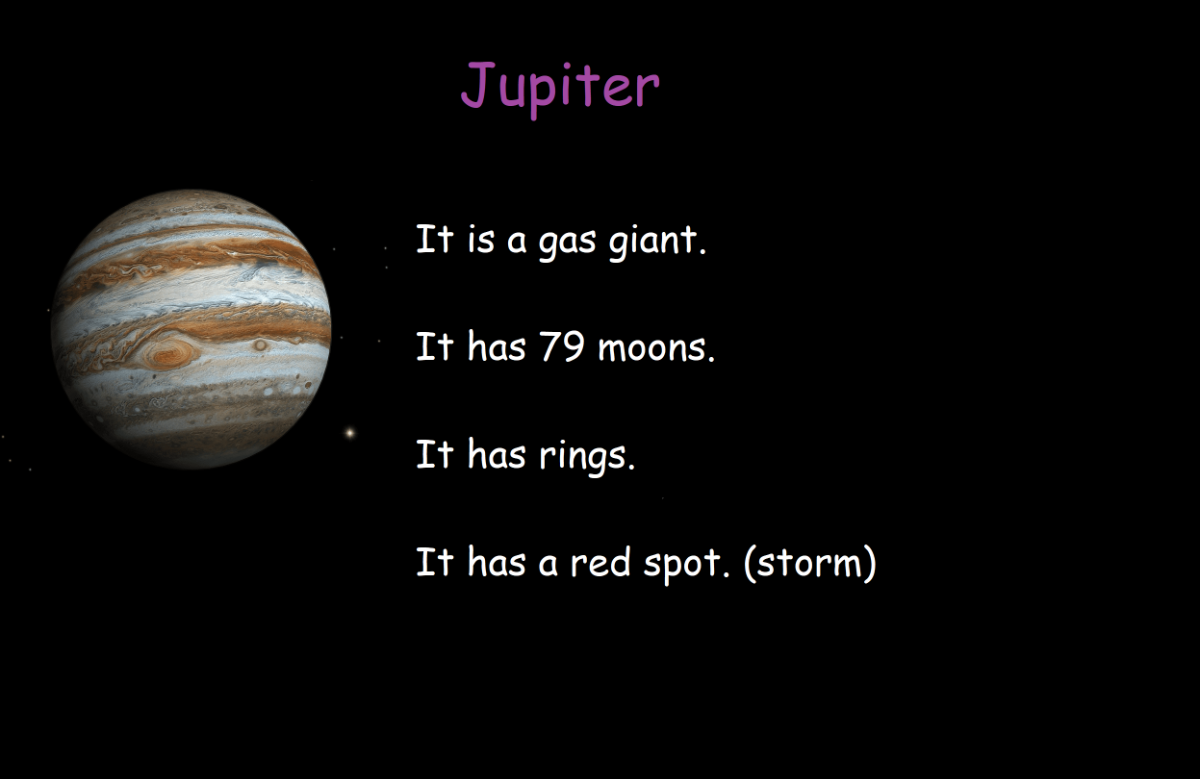 Jupiter

It is a gas giant.

It has 79 moons.

It has rings.

It has a red spot. (storm)